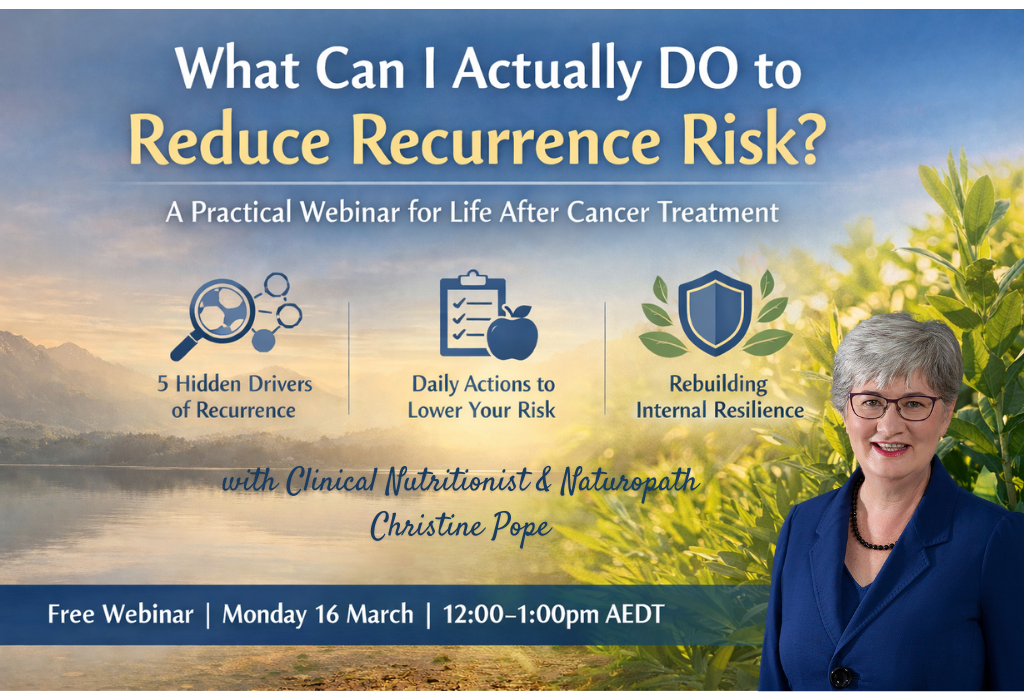 What Can I Actually DO to
Reduce Recurrence Risk?

A Practical Webinar for Life After Cancer Treatment

5 Hidden Drivers of Recurrence

Daily Actions to Lower Your Risk

Rebuilding Internal Resilience

with Clinical Nutritionist & Naturopath
Christine Pope

Free Webinar | Monday 16 March | 12:00–1:00pm AEDT